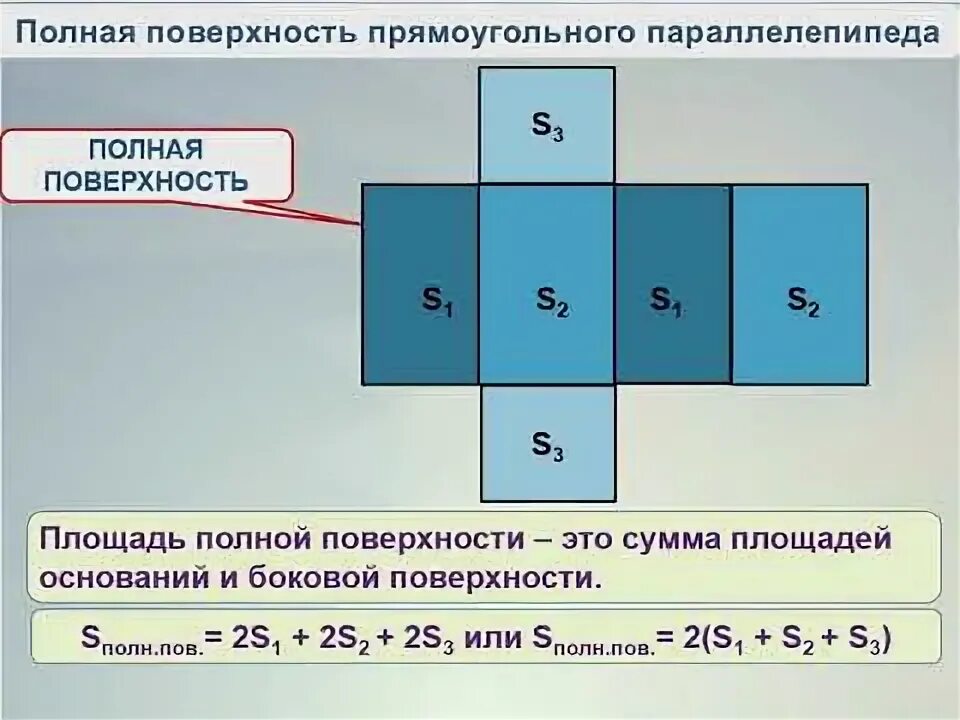 Полная поверхность прямоугольного параллелепипеда

ПОЛНАЯ ПОВЕРХНОСТЬ

$S_3$

$S_1$ $S_2$ $S_1$ $S_2$

$S_3$

Площадь полной поверхности – это сумма площадей оснований и боковой поверхности.

$S_{полн.пов.} = 2S_1 + 2S_2 + 2S_3$ или $S_{полн.пов.} = 2(S_1 + S_2 + S_3)$